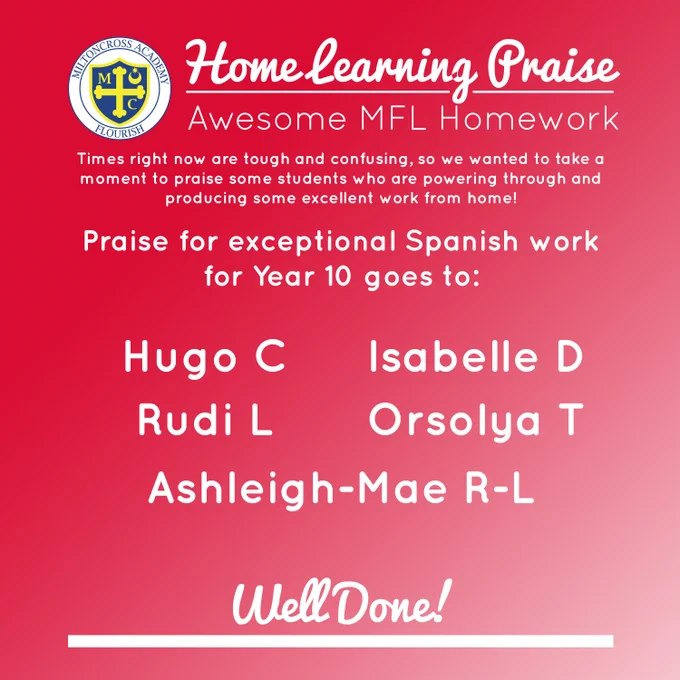 MILTONCROSS ACADEMY
M
C
FLOURISH

Home Learning Praise
Awesome MFL Homework

Times right now are tough and confusing, so we wanted to take a moment to praise some students who are powering through and producing some excellent work from home!

Praise for exceptional Spanish work for Year 10 goes to:

Hugo C Isabelle D
Rudi L Orsolya T
Ashleigh-Mae R-L

Well Done!